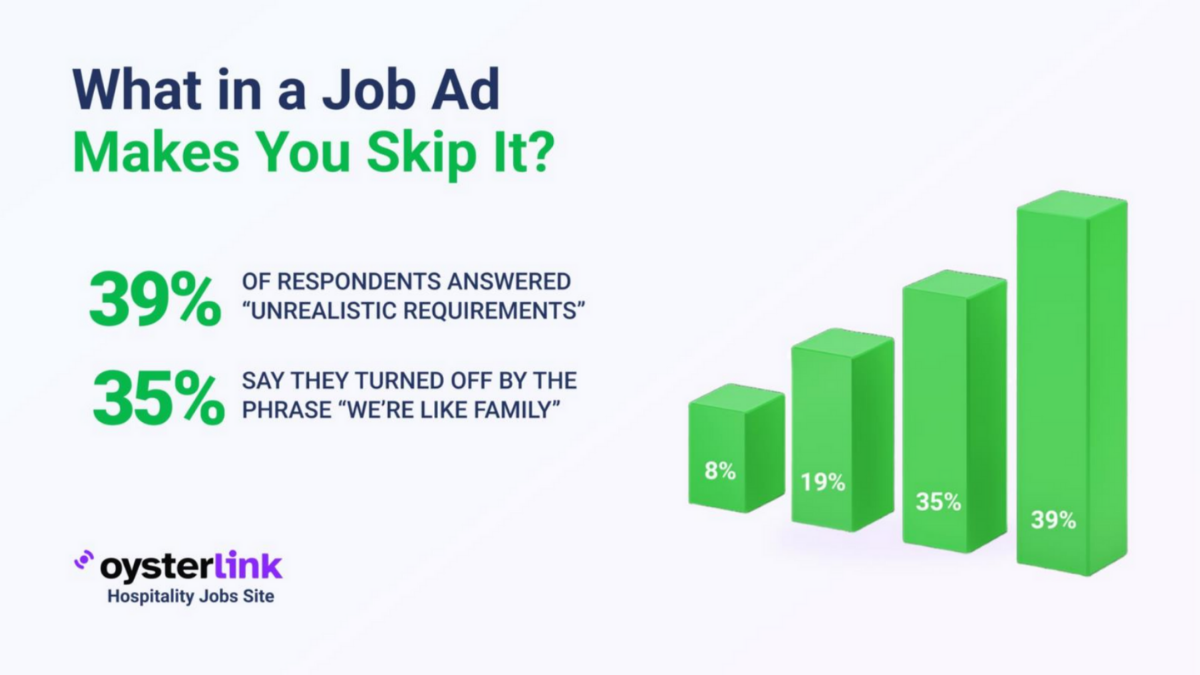 What in a Job Ad
Makes You Skip It?

39% OF RESPONDENTS ANSWERED "UNREALISTIC REQUIREMENTS"

35% SAY THEY TURNED OFF BY THE PHRASE "WE'RE LIKE FAMILY"

8%
19%
35%
39%

oysterlink
Hospitality Jobs Site